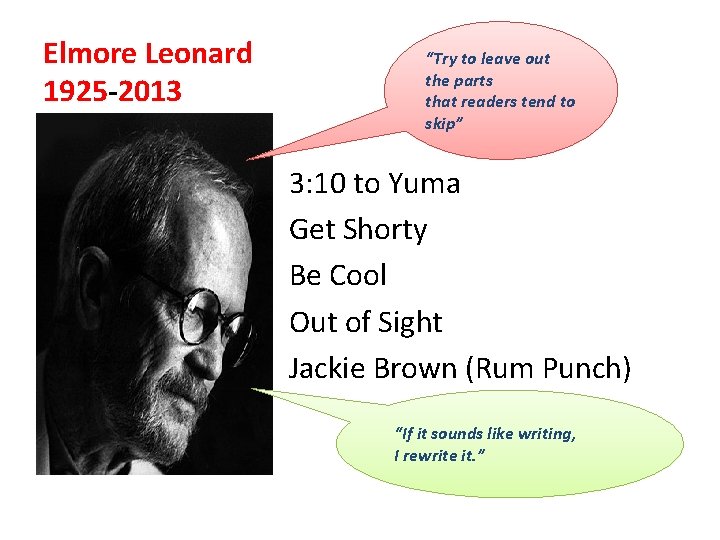 Elmore Leonard
1925-2013

"Try to leave out the parts that readers tend to skip"

3:10 to Yuma

Get Shorty

Be Cool

Out of Sight

Jackie Brown (Rum Punch)

"If it sounds like writing, I rewrite it."